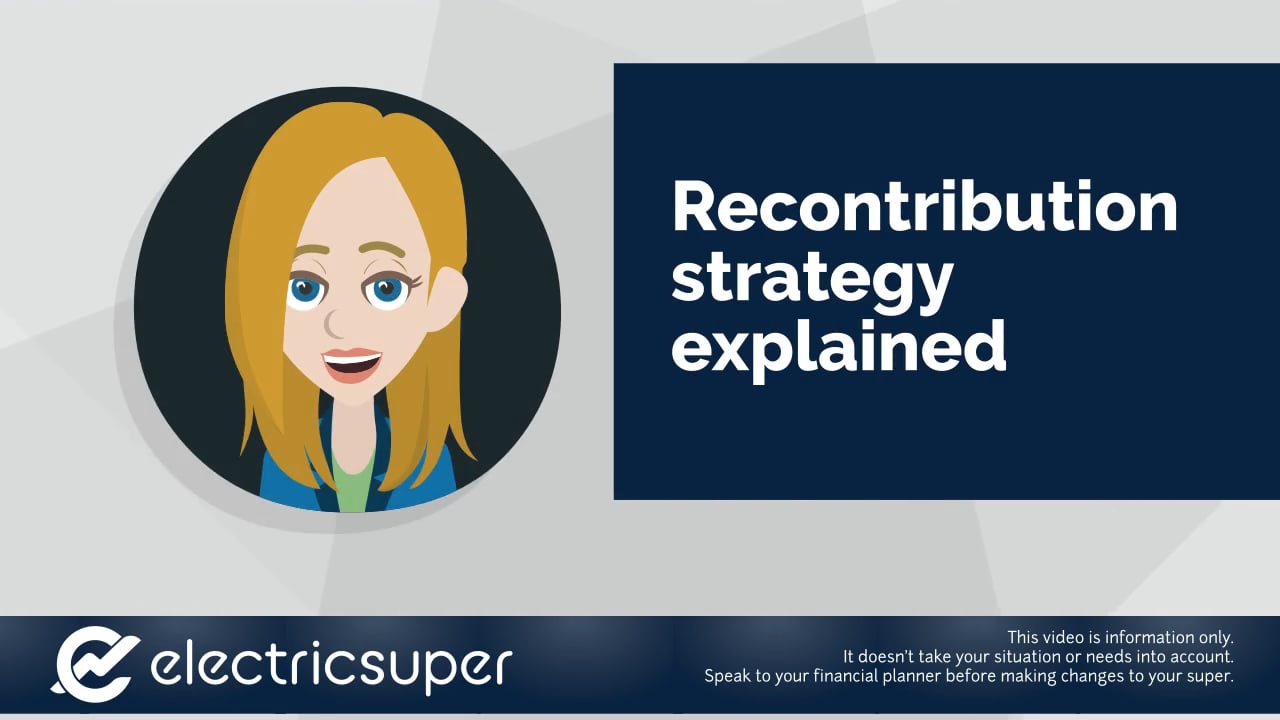 Recontribution strategy explained

electricsuper

This video is information only.
It doesn't take your situation or needs into account.
Speak to your financial planner before making changes to your super.